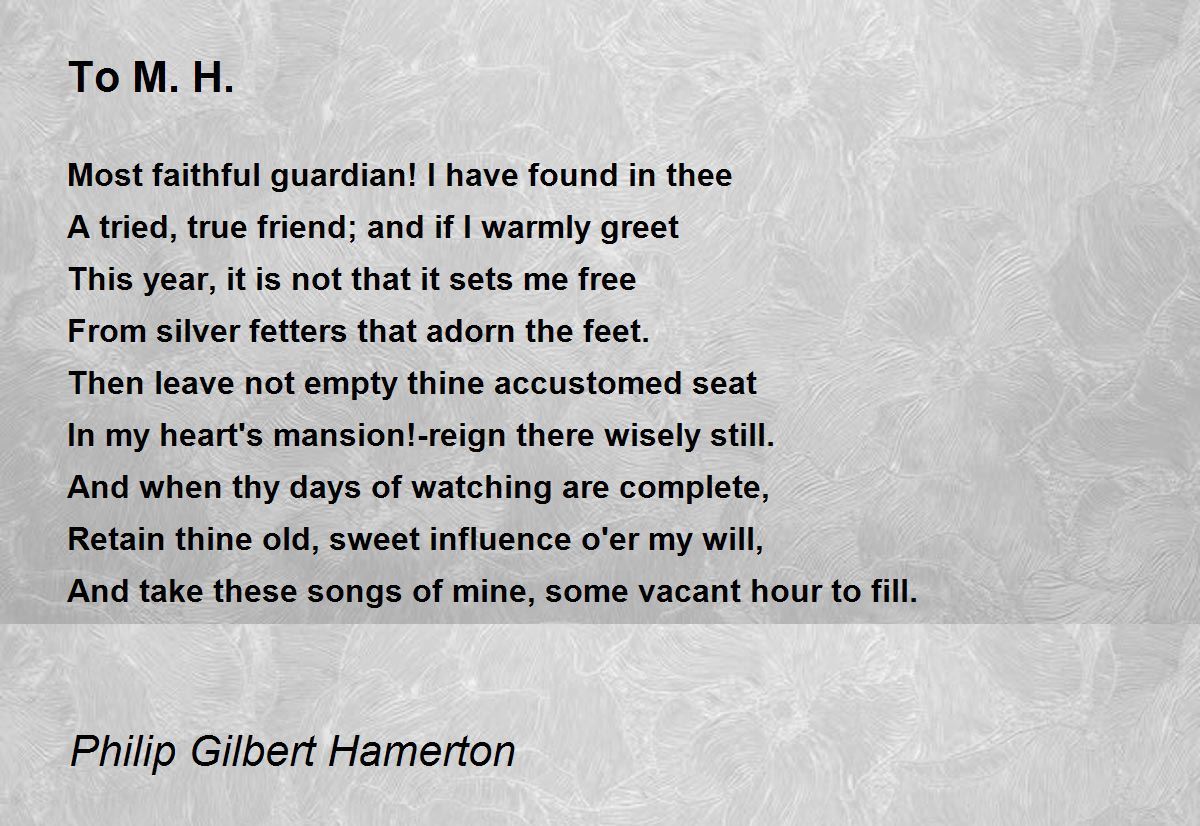 To M. H.

Most faithful guardian! I have found in thee
A tried, true friend; and if I warmly greet
This year, it is not that it sets me free
From silver fetters that adorn the feet.
Then leave not empty thine accustomed seat
In my heart's mansion!-reign there wisely still.
And when thy days of watching are complete,
Retain thine old, sweet influence o'er my will,
And take these songs of mine, some vacant hour to fill.

Philip Gilbert Hamerton